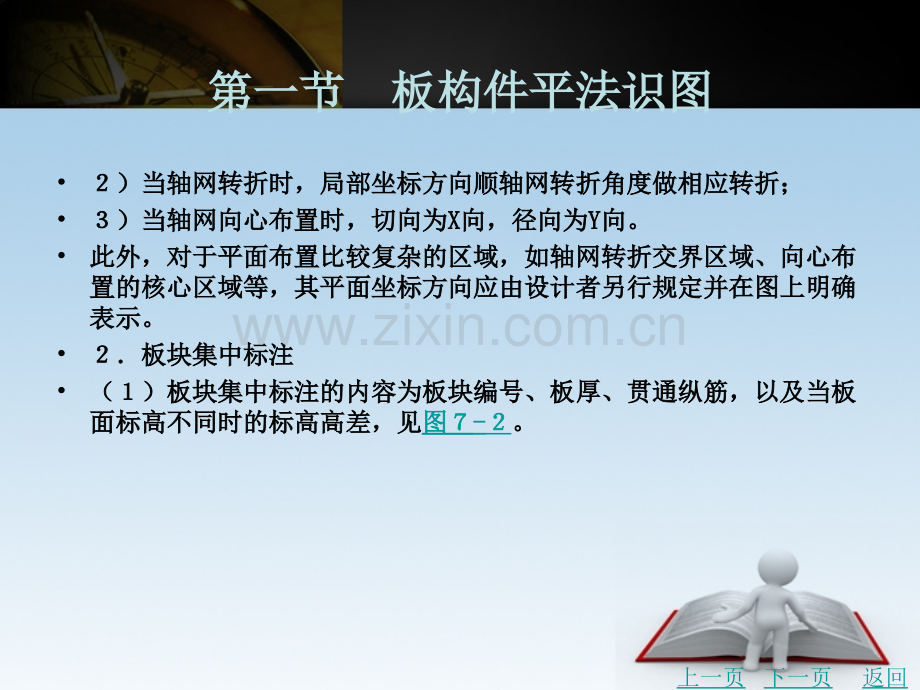 第一节 板构件平法识图

• ２）当轴网转折时，局部坐标方向顺轴网转折角度做相应转折；
• ３）当轴网向心布置时，切向为X向，径向为Y向。
• 此外，对于平面布置比较复杂的区域，如轴网转折交界区域、向心布置的核心区域等，其平面坐标方向应由设计者另行规定并在图上明确表示。
• ２．板块集中标注
• （１）板块集中标注的内容为板块编号、板厚、贯通纵筋，以及当板面标高不同时的标高高差，见图７－２。

上一页 下一页 返回

www.zixin.com.cn